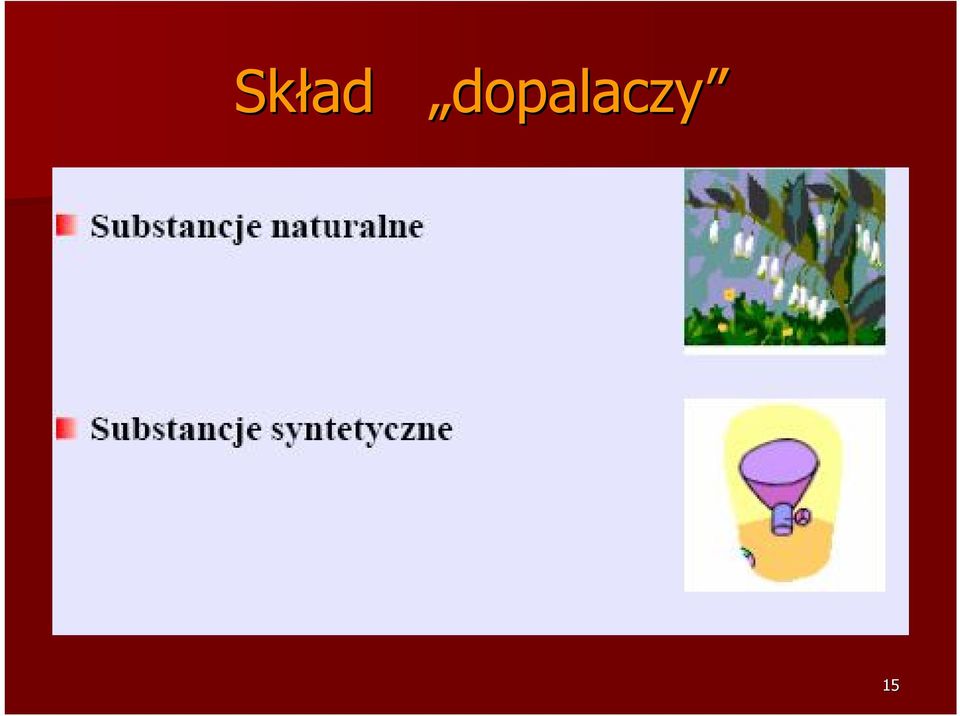 Skład „dopalaczy”

Substancje naturalne

Substancje syntetyczne

15